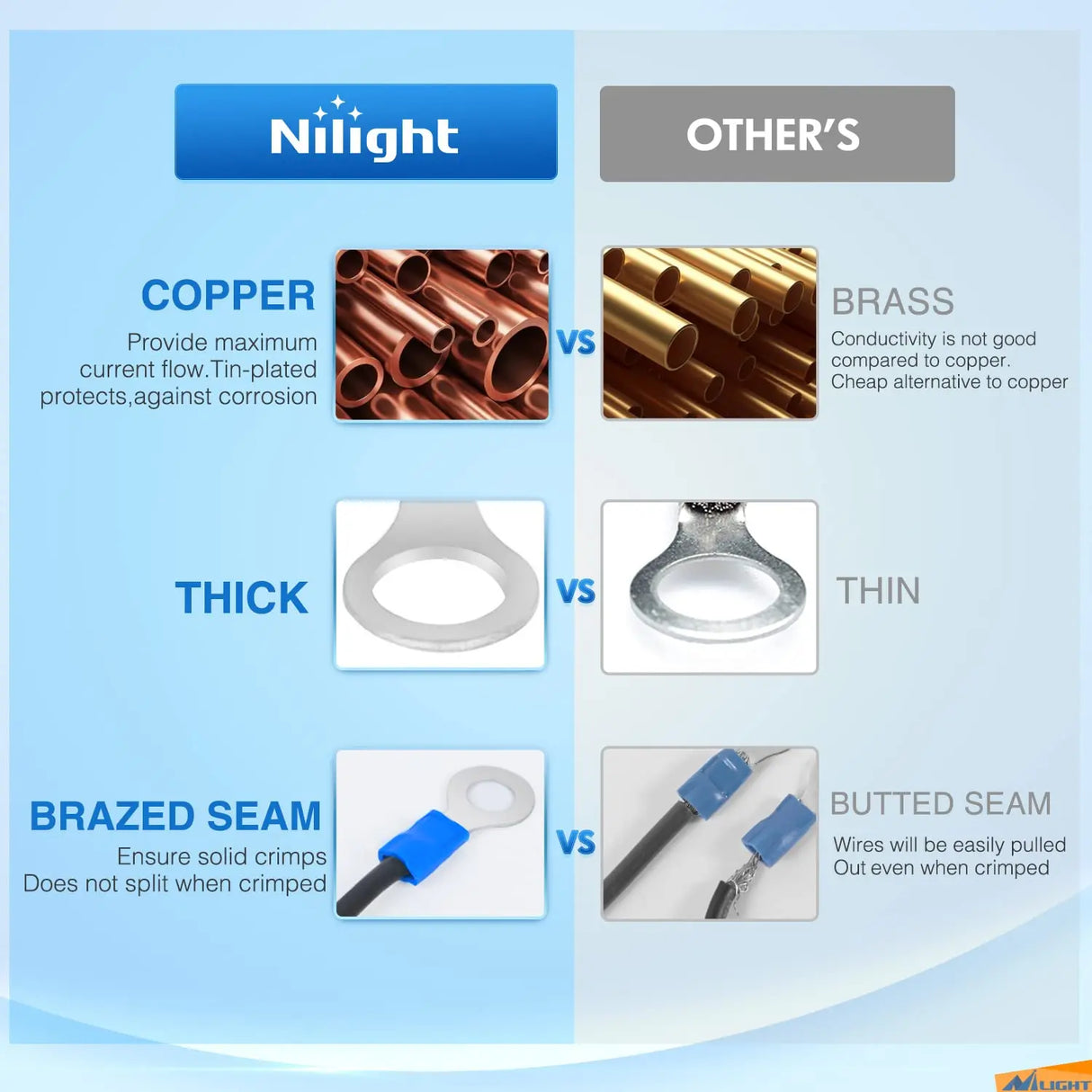 Nilight

OTHER'S

COPPER
Provide maximum current flow.Tin-plated protects,against corrosion

VS

BRASS
Conductivity is not good compared to copper.
Cheap alternative to copper

THICK

VS

THIN

BRAZED SEAM
Ensure solid crimps
Does not split when crimped

VS

BUTTED SEAM
Wires will be easily pulled Out even when crimped

NILIGHT